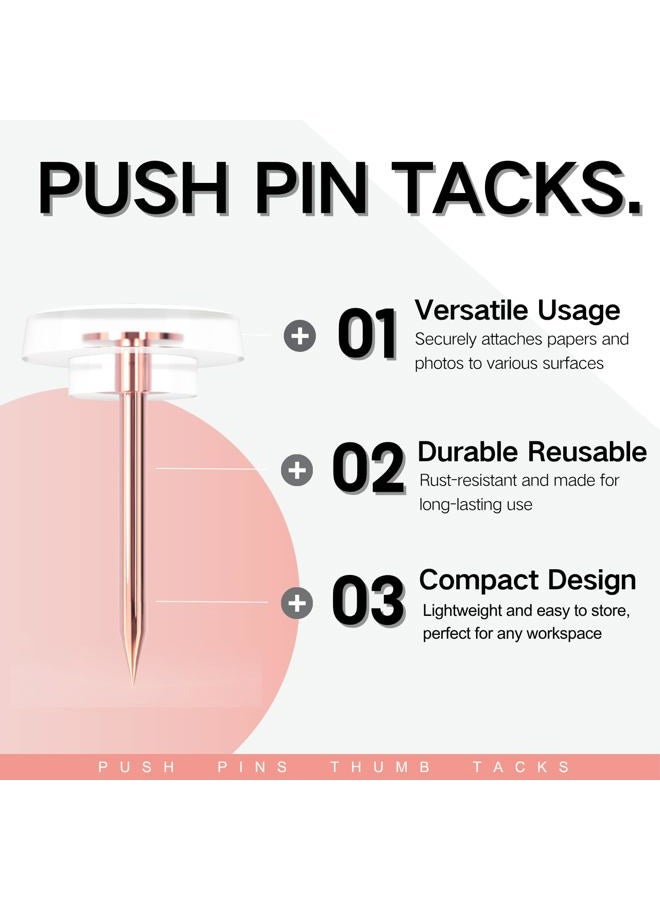 PUSH PIN TACKS.

+ 01 Versatile Usage
Securely attaches papers and photos to various surfaces

+ 02 Durable Reusable
Rust-resistant and made for long-lasting use

+ 03 Compact Design
Lightweight and easy to store, perfect for any workspace

PUSH PINS THUMB TACKS